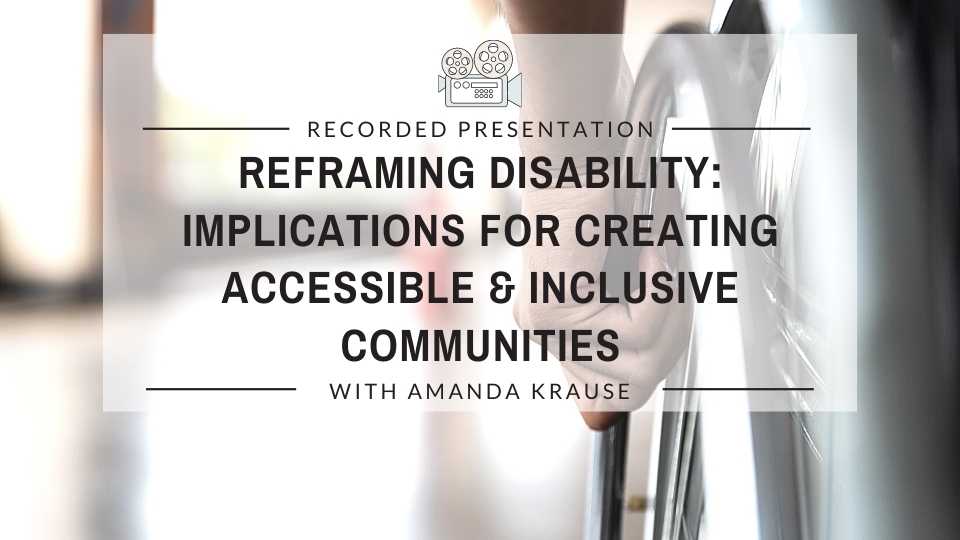 RECORDED PRESENTATION

REFRAMING DISABILITY: IMPLICATIONS FOR CREATING ACCESSIBLE & INCLUSIVE COMMUNITIES

WITH AMANDA KRAUSE